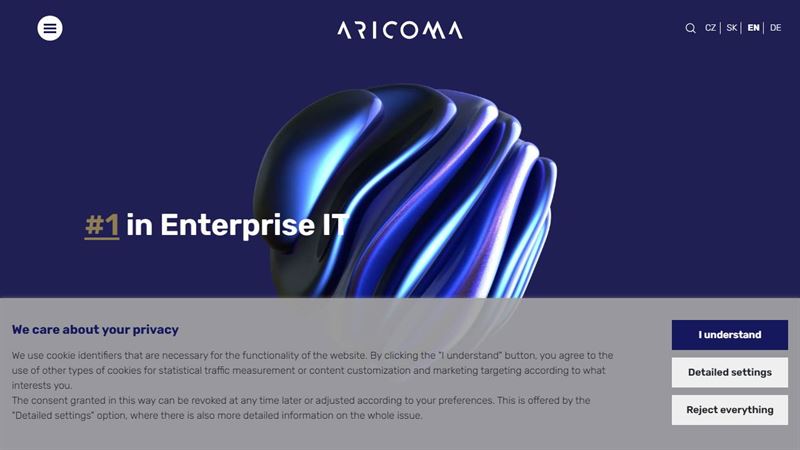 ARICOMA

CZ | SK | EN | DE

#1 in Enterprise IT

We care about your privacy

We use cookie identifiers that are necessary for the functionality of the website. By clicking the "I understand" button, you agree to the use of other types of cookies for statistical traffic measurement or content customization and marketing targeting according to what interests you.
The consent granted in this way can be revoked at any time later or adjusted according to your preferences. This is offered by the "Detailed settings" option, where there is also more detailed information on the whole issue.

I understand

Detailed settings

Reject everything